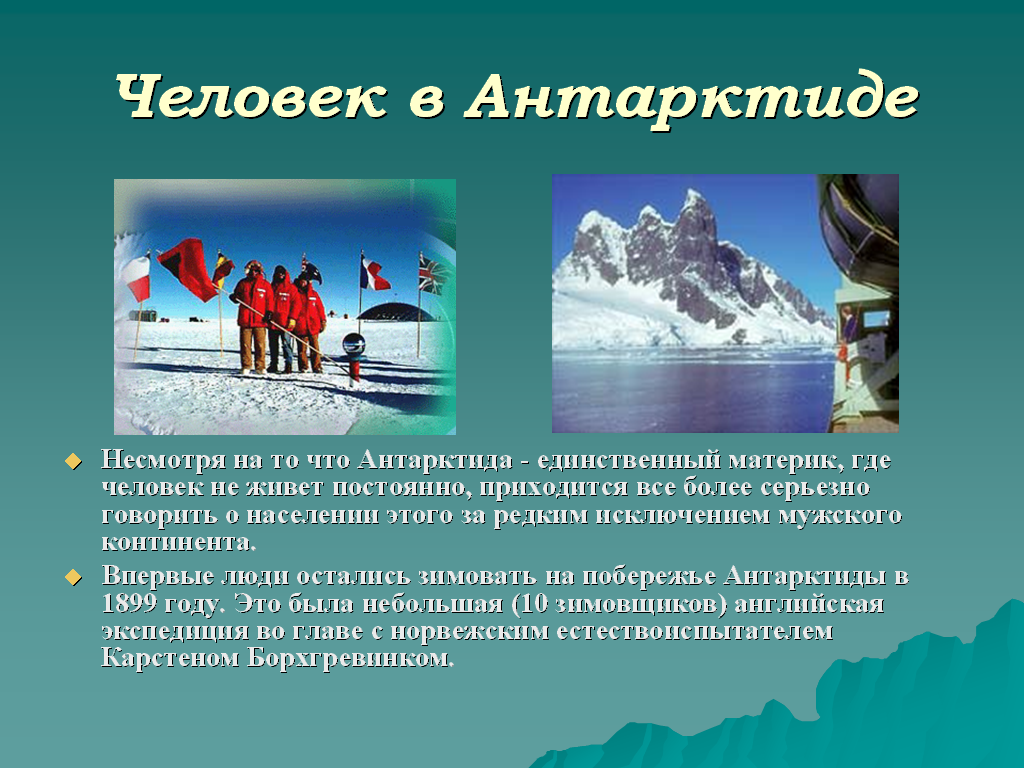 Человек в Антарктиде

Несмотря на то что Антарктида - единственный материк, где человек не живет постоянно, приходится все более серьезно говорить о населении этого за редким исключением мужского континента.

Впервые люди остались зимовать на побережье Антарктиды в 1899 году. Это была небольшая (10 зимовщиков) английская экспедиция во главе с норвежским естествоиспытателем Карстеном Борхгревинком.